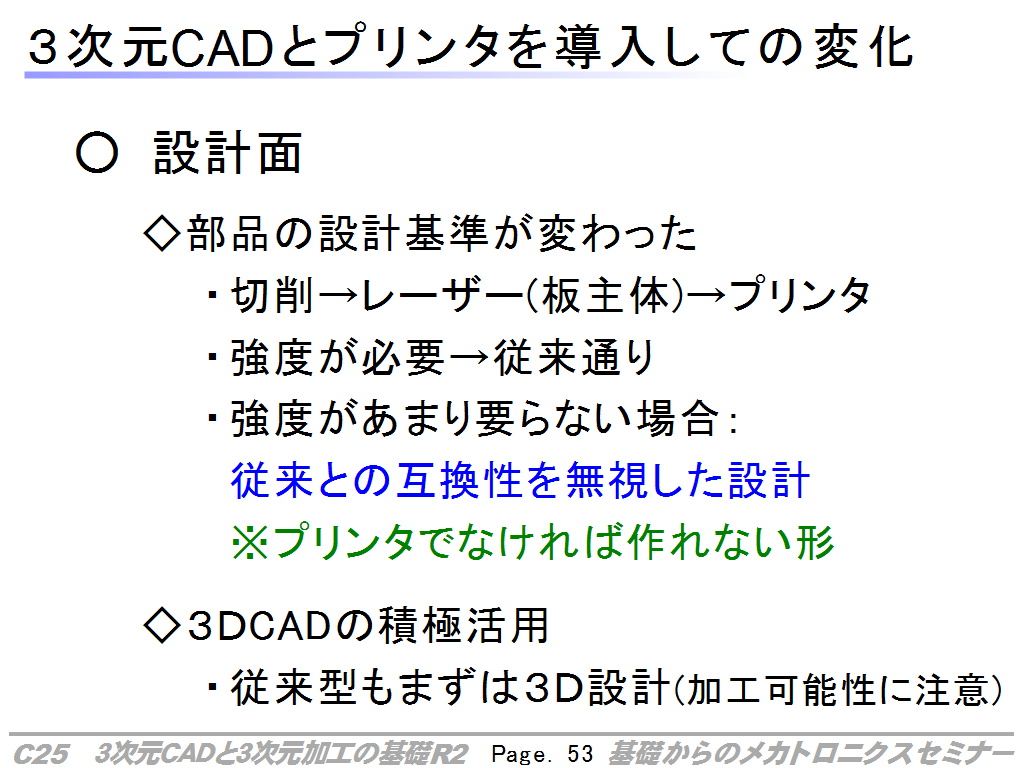 ３次元CADとプリンタを導入しての変化

○　設計面

◇部品の設計基準が変わった

・切削→レーザー(板主体)→プリンタ

・強度が必要→従来通り

・強度があまり要らない場合：

従来との互換性を無視した設計

※プリンタでなければ作れない形

◇３DCADの積極活用

・従来型もまずは３D設計(加工可能性に注意)

C25　3次元CADと3次元加工の基礎R2　Page. 53　基礎からのメカトロニクスセミナー